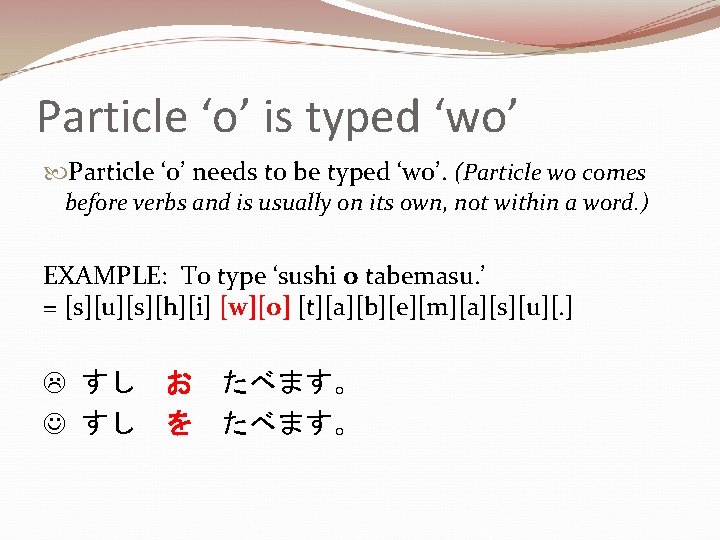 Particle ‘o’ is typed ‘wo’

Particle ‘o’ needs to be typed ‘wo’. (Particle wo comes before verbs and is usually on its own, not within a word.)

EXAMPLE: To type ‘sushi o tabemasu.’
= [s][u][s][h][i] [w][o] [t][a][b][e][m][a][s][u][.]

☹ すし お たべます。
☺ すし を たべます。